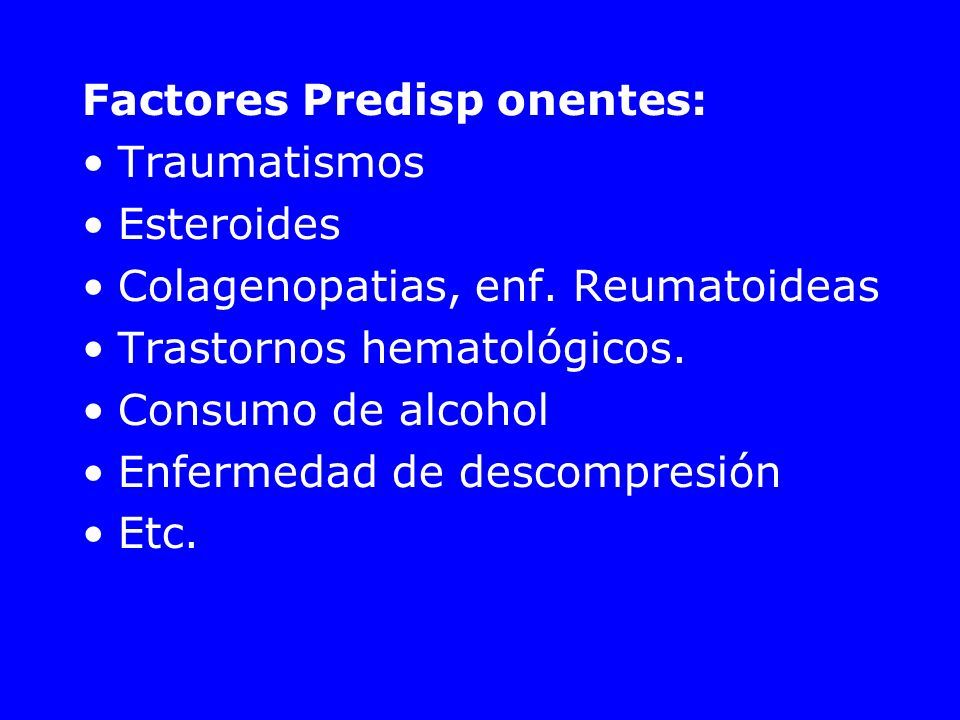 Factores Predisp onentes:
• Traumatismos
• Esteroides
• Colagenopatias, enf. Reumatoideas
• Trastornos hematológicos.
• Consumo de alcohol
• Enfermedad de descompresión
• Etc.